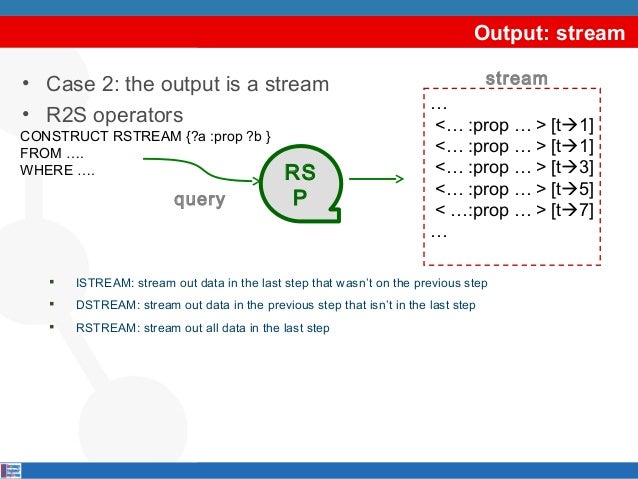 Output: stream

• Case 2: the output is a stream
• R2S operators

CONSTRUCT RSTREAM {?a :prop ?b }
FROM ….
WHERE ….

query

RS
P

stream
…
<… :prop … > [t→1]
<… :prop … > [t→1]
<… :prop … > [t→3]
<… :prop … > [t→5]
< …:prop … > [t→7]
…

▪ ISTREAM: stream out data in the last step that wasn't on the previous step
▪ DSTREAM: stream out data in the previous step that isn't in the last step
▪ RSTREAM: stream out all data in the last step